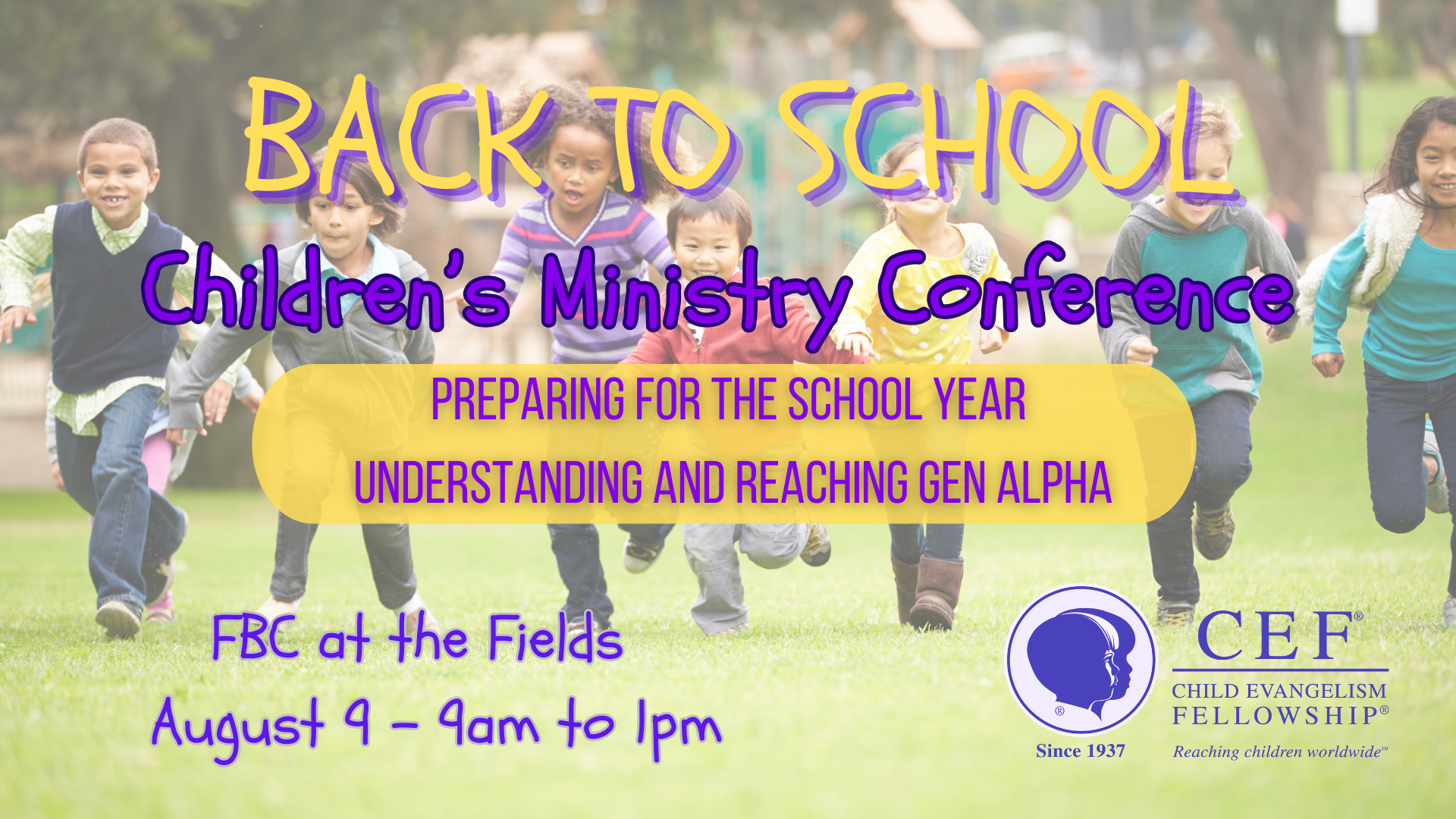 BACK TO SCHOOL
Children's Ministry Conference

PREPARING FOR THE SCHOOL YEAR
UNDERSTANDING AND REACHING GEN ALPHA

FBC at the Fields
August 9 - 9am to 1pm

®
Since 1937
CEF®
CHILD EVANGELISM FELLOWSHIP®
Reaching children worldwide℠